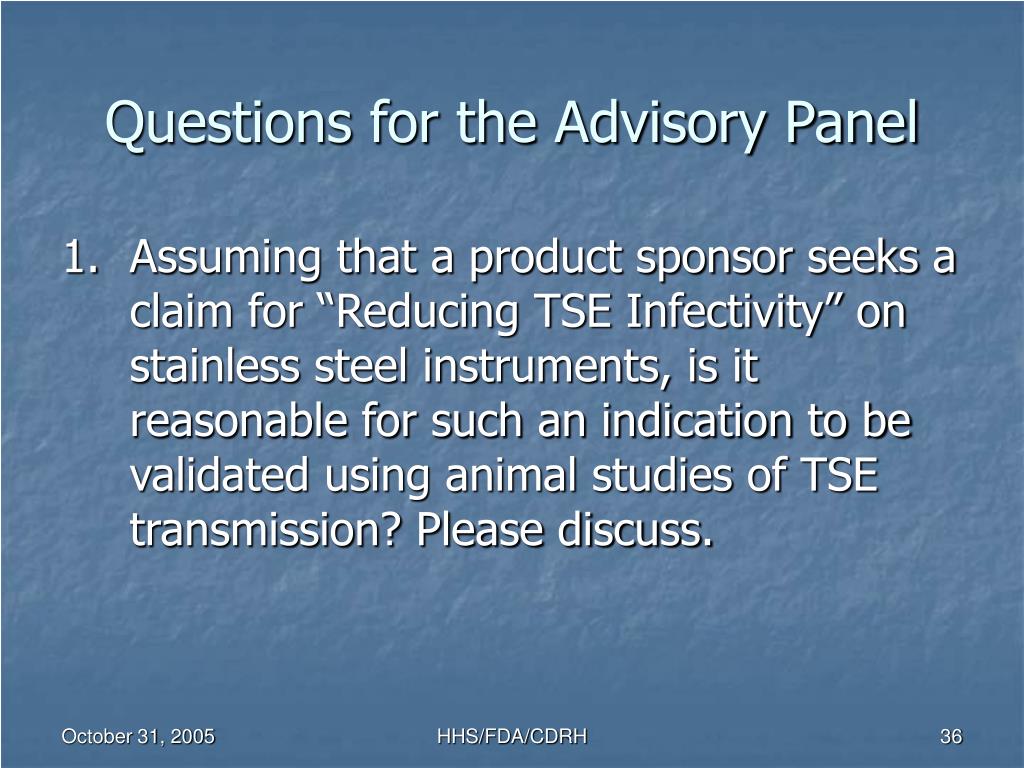 Questions for the Advisory Panel

1. Assuming that a product sponsor seeks a claim for “Reducing TSE Infectivity” on stainless steel instruments, is it reasonable for such an indication to be validated using animal studies of TSE transmission? Please discuss.

October 31, 2005

HHS/FDA/CDRH

36